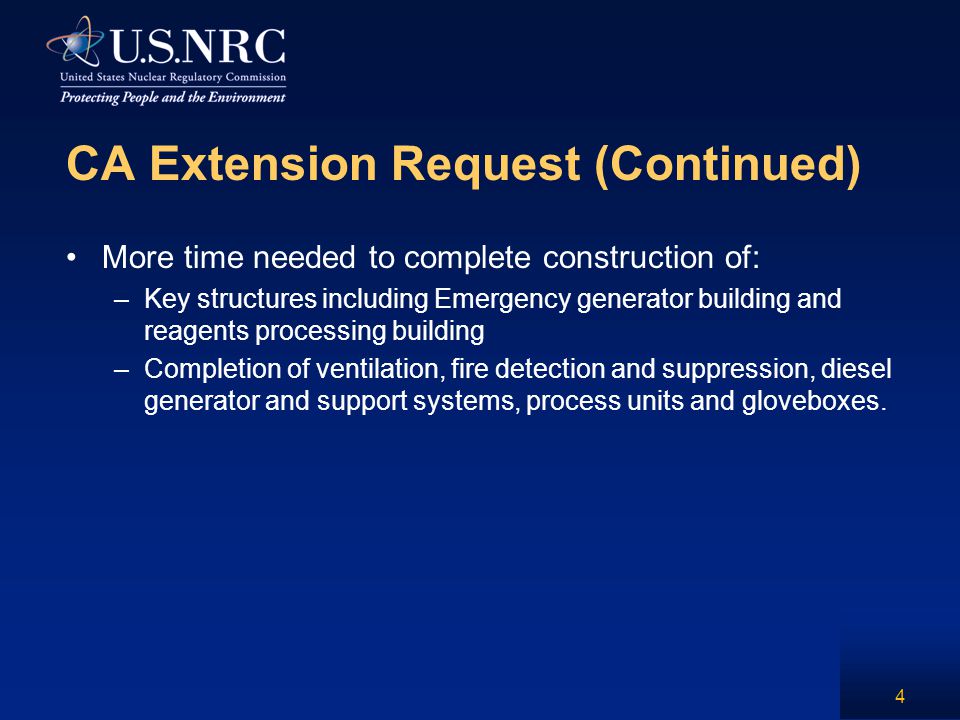 U.S.NRC
United States Nuclear Regulatory Commission
Protecting People and the Environment

CA Extension Request (Continued)

• More time needed to complete construction of:
– Key structures including Emergency generator building and reagents processing building
– Completion of ventilation, fire detection and suppression, diesel generator and support systems, process units and gloveboxes.

4